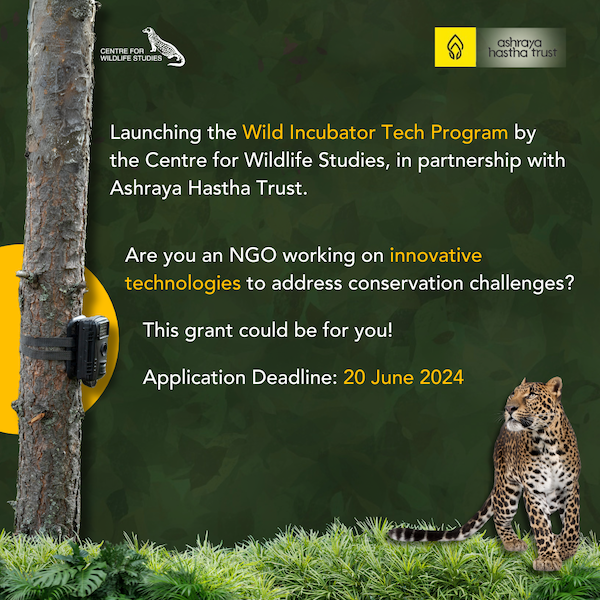 CENTRE FOR WILDLIFE STUDIES

ashraya hastha trust

Launching the Wild Incubator Tech Program by the Centre for Wildlife Studies, in partnership with Ashraya Hastha Trust.

Are you an NGO working on innovative technologies to address conservation challenges?

This grant could be for you!

Application Deadline: 20 June 2024